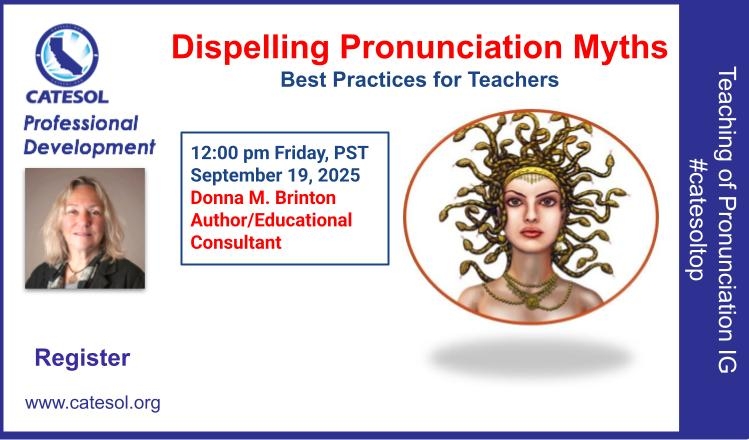 CATESOL
Professional Development

Dispelling Pronunciation Myths
Best Practices for Teachers

12:00 pm Friday, PST
September 19, 2025
Donna M. Brinton
Author/Educational Consultant

Register

www.catesol.org

Teaching of Pronunciation IG
#catesoltop